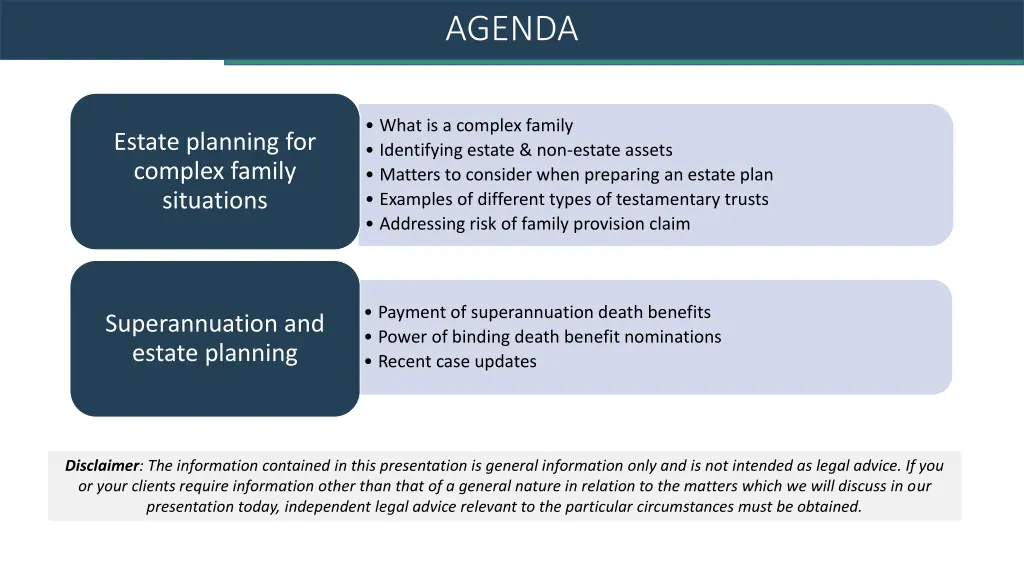 AGENDA

Estate planning for complex family situations

• What is a complex family
• Identifying estate & non-estate assets
• Matters to consider when preparing an estate plan
• Examples of different types of testamentary trusts
• Addressing risk of family provision claim

Superannuation and estate planning

• Payment of superannuation death benefits
• Power of binding death benefit nominations
• Recent case updates

Disclaimer: The information contained in this presentation is general information only and is not intended as legal advice. If you or your clients require information other than that of a general nature in relation to the matters which we will discuss in our presentation today, independent legal advice relevant to the particular circumstances must be obtained.